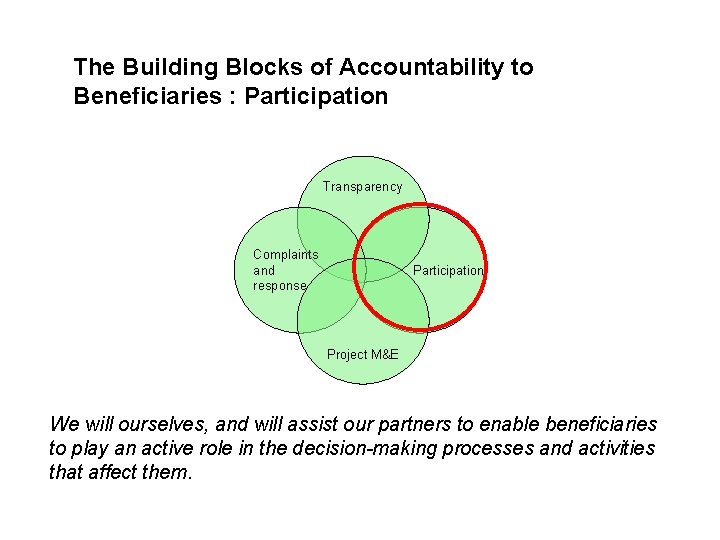 The Building Blocks of Accountability to Beneficiaries : Participation

Transparency

Complaints and response

Participation

Project M&E

We will ourselves, and will assist our partners to enable beneficiaries to play an active role in the decision-making processes and activities that affect them.